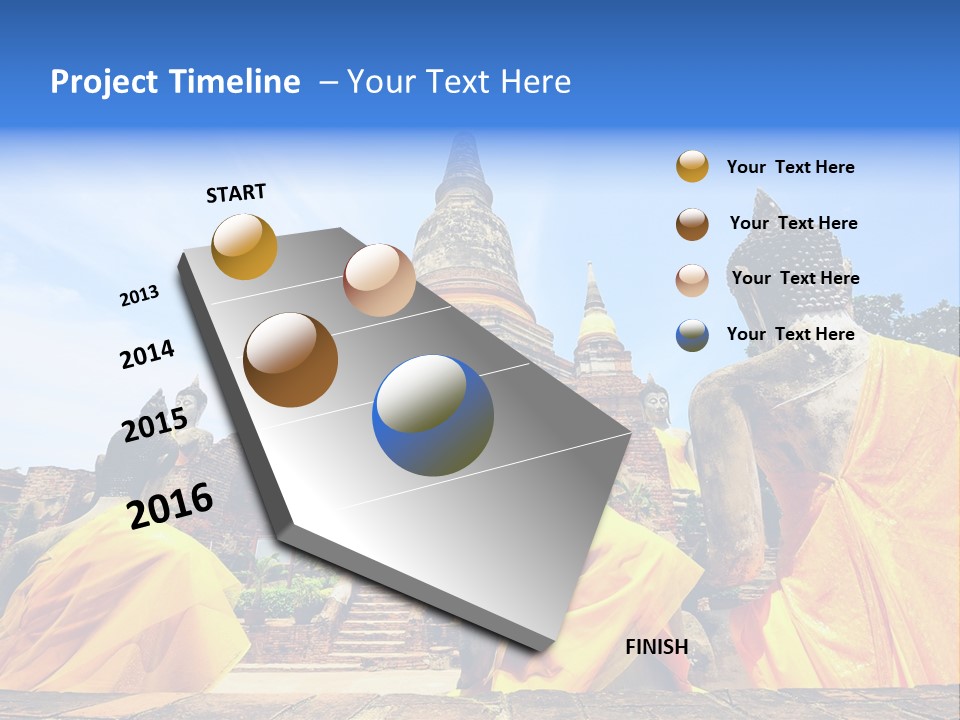 Project Timeline – Your Text Here

START

2013

2014

2015

2016

FINISH

Your Text Here

Your Text Here

Your Text Here

Your Text Here